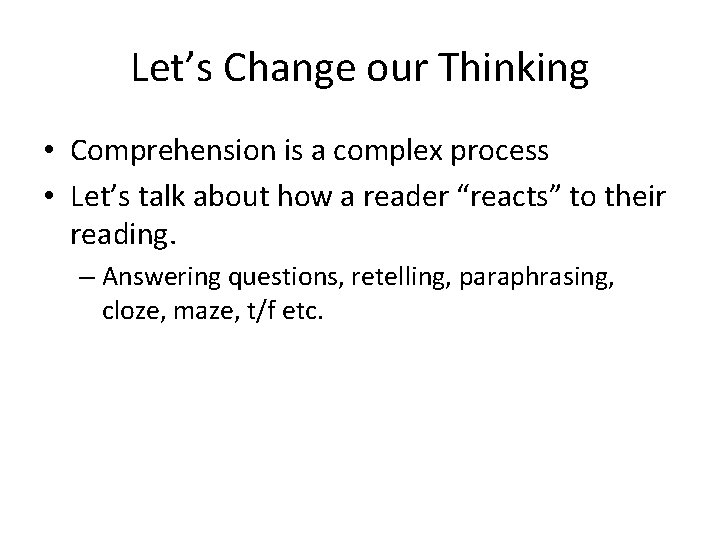 Let’s Change our Thinking

• Comprehension is a complex process
• Let’s talk about how a reader “reacts” to their reading.
– Answering questions, retelling, paraphrasing, cloze, maze, t/f etc.